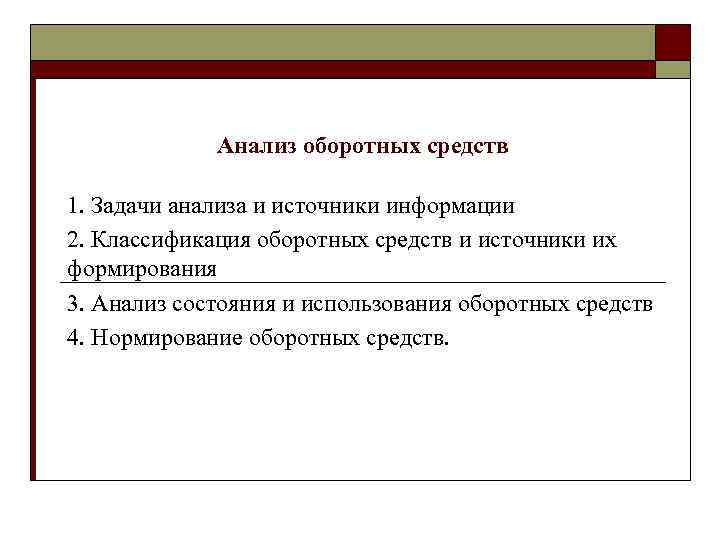 Анализ оборотных средств

1. Задачи анализа и источники информации

2. Классификация оборотных средств и источники их формирования

3. Анализ состояния и использования оборотных средств

4. Нормирование оборотных средств.